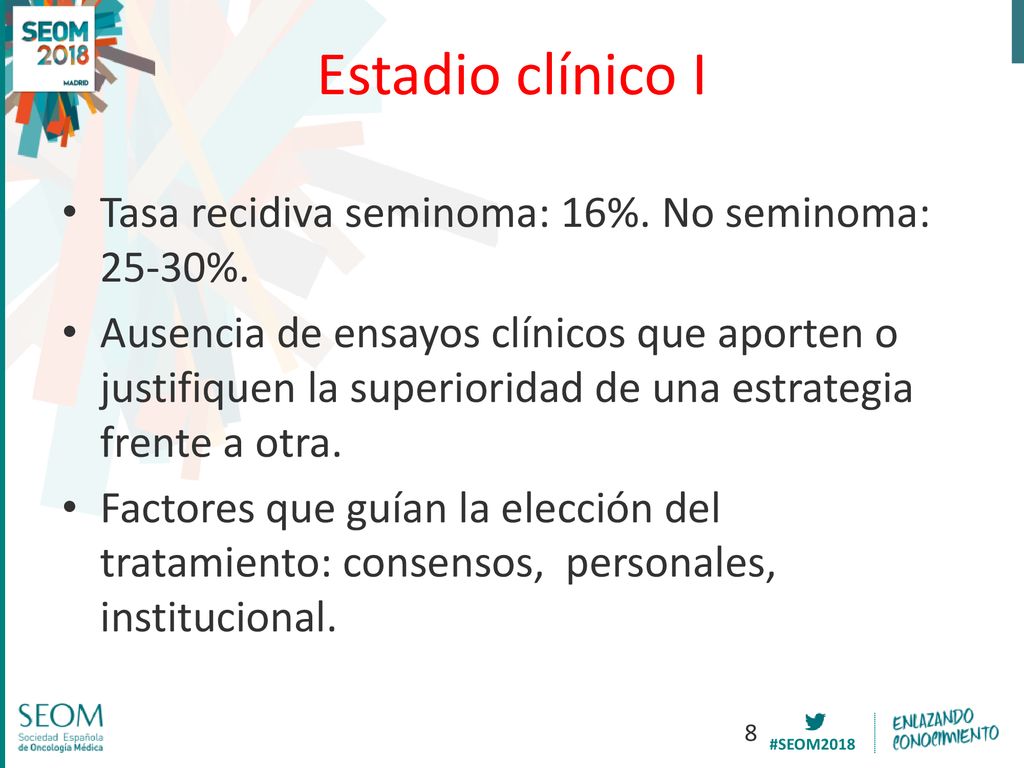 SEOM 2018 MADRID

Estadio clínico I

• Tasa recidiva seminoma: 16%. No seminoma: 25-30%.
• Ausencia de ensayos clínicos que aporten o justifiquen la superioridad de una estrategia frente a otra.
• Factores que guían la elección del tratamiento: consensos, personales, institucional.

SEOM Sociedad Española de Oncología Médica

8

#SEOM2018

ENLAZANDO CONOCIMIENTO